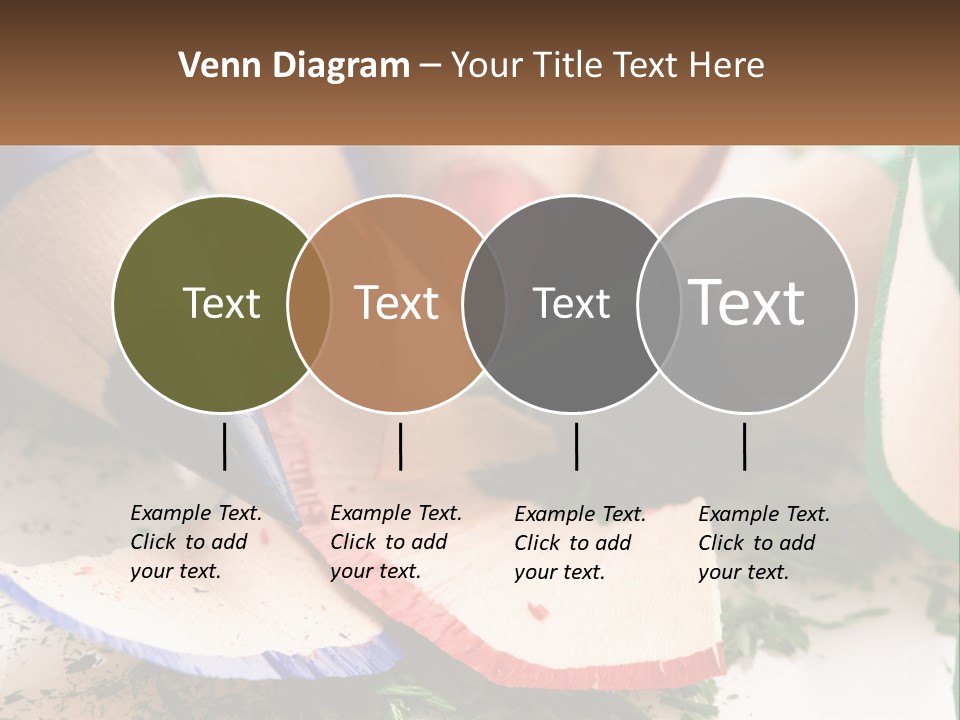 Venn Diagram – Your Title Text Here

Text

Text

Text

Text

Example Text. Click to add your text.

Example Text. Click to add your text.

Example Text. Click to add your text.

Example Text. Click to add your text.